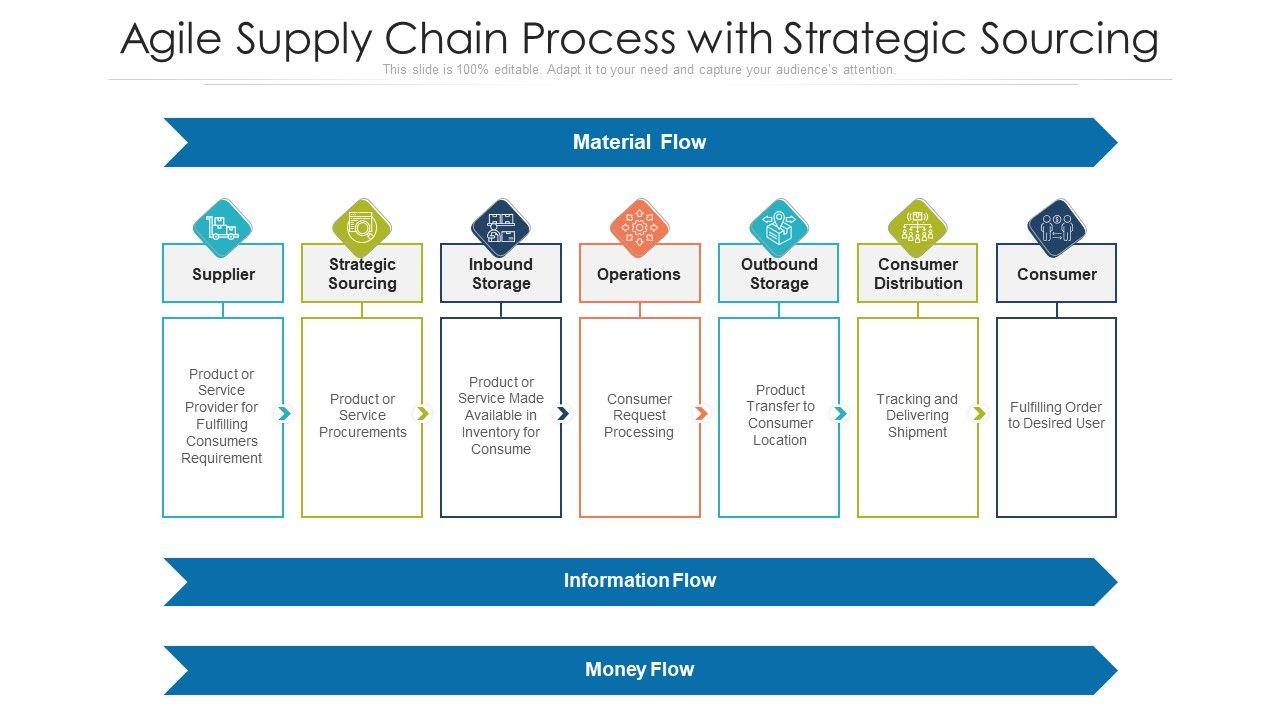 Agile Supply Chain Process with Strategic Sourcing
This slide is 100% editable. Adapt it to your need and capture your audience's attention.

Material Flow

Supplier
Product or Service Provider for Fulfilling Consumers Requirement

Strategic Sourcing
Product or Service Procurements

Inbound Storage
Product or Service Made Available in Inventory for Consume

Operations
Consumer Request Processing

Outbound Storage
Product Transfer to Consumer Location

Consumer Distribution
Tracking and Delivering Shipment

Consumer
Fulfilling Order to Desired User

Information Flow

Money Flow